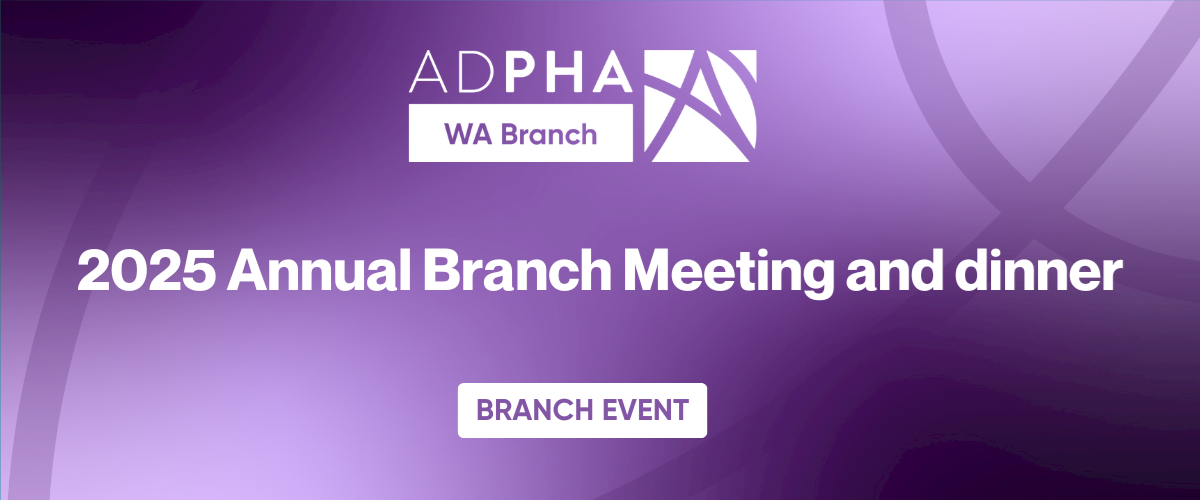 ADPHA
WA Branch

2025 Annual Branch Meeting and dinner

BRANCH EVENT